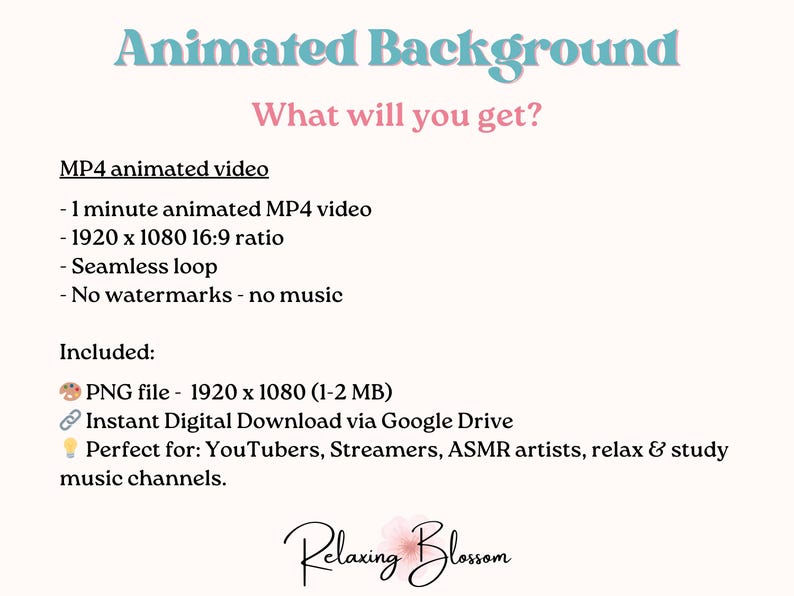 Animated Background

What will you get?

MP4 animated video

- 1 minute animated MP4 video
- 1920 x 1080 16:9 ratio
- Seamless loop
- No watermarks - no music

Included:

🎨 PNG file - 1920 x 1080 (1-2 MB)
🔗 Instant Digital Download via Google Drive
💡 Perfect for: YouTubers, Streamers, ASMR artists, relax & study music channels.

Relaxing Blossom